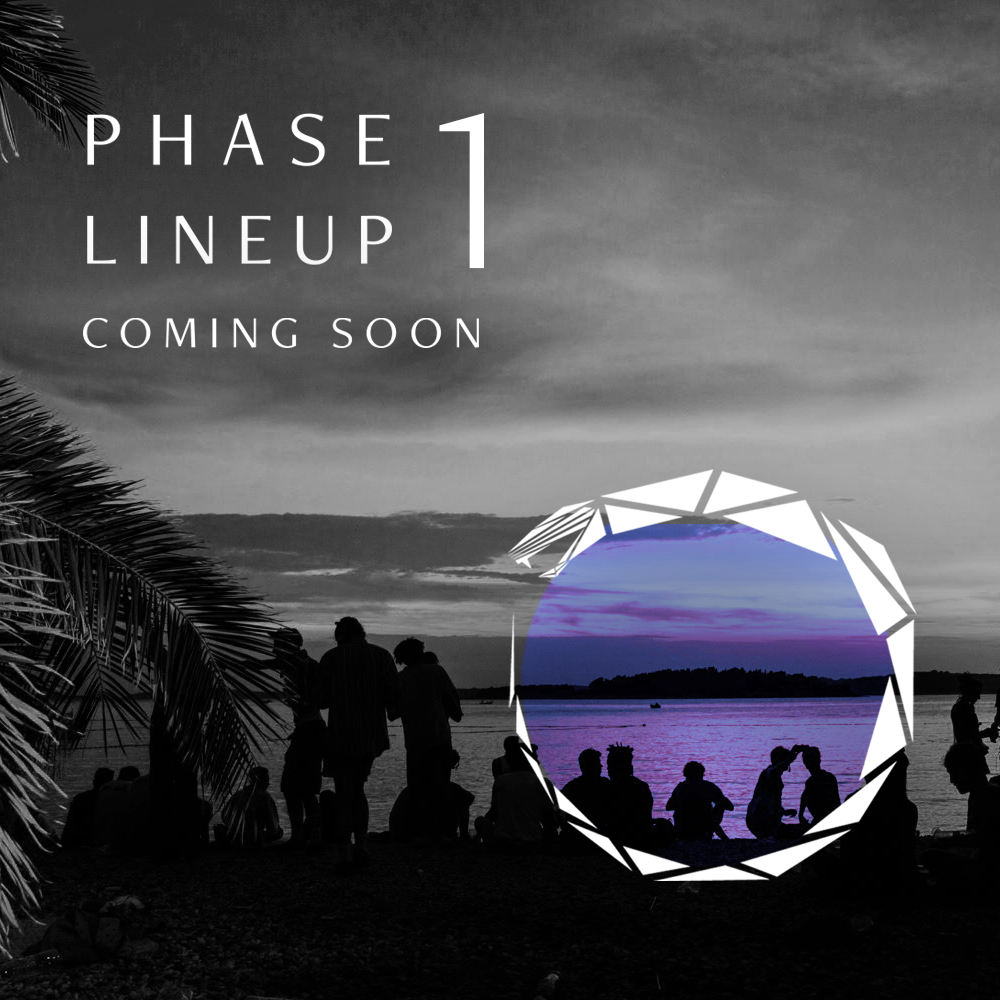 PHASE 1
LINEUP
COMING SOON